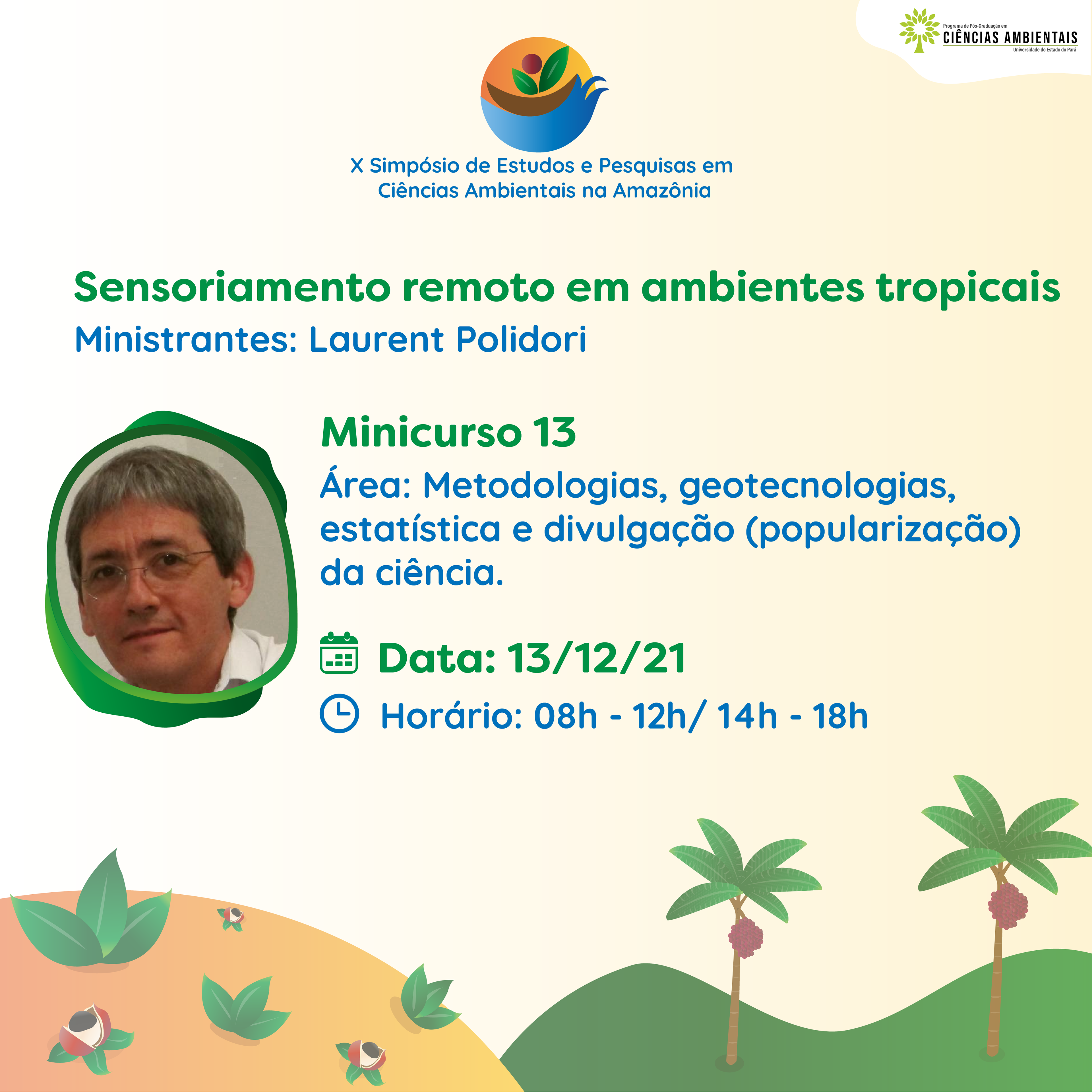 Programa de Pós-Graduação em
CIÊNCIAS AMBIENTAIS
Universidade do Estado do Pará

X Simpósio de Estudos e Pesquisas em Ciências Ambientais na Amazônia

Sensoriamento remoto em ambientes tropicais
Ministrantes: Laurent Polidori

Minicurso 13
Área: Metodologias, geotecnologias, estatística e divulgação (popularização) da ciência.

Data: 13/12/21
Horário: 08h - 12h/ 14h - 18h